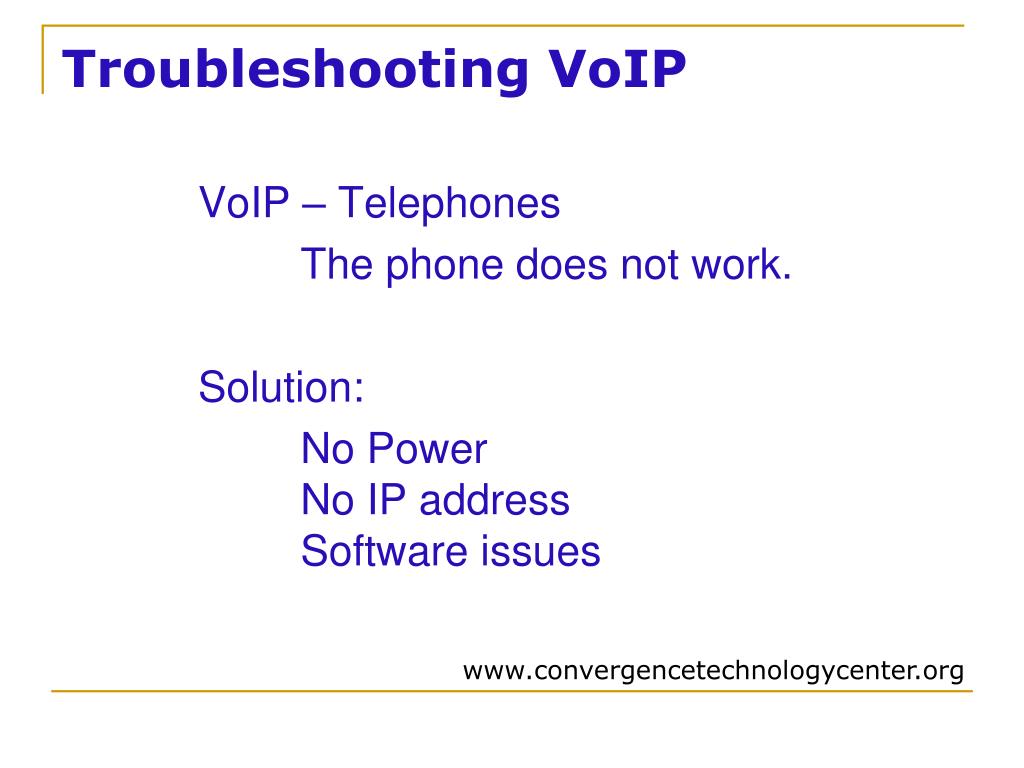 Troubleshooting VoIP

VoIP – Telephones
The phone does not work.

Solution:
No Power
No IP address
Software issues

www.convergencetechnologycenter.org